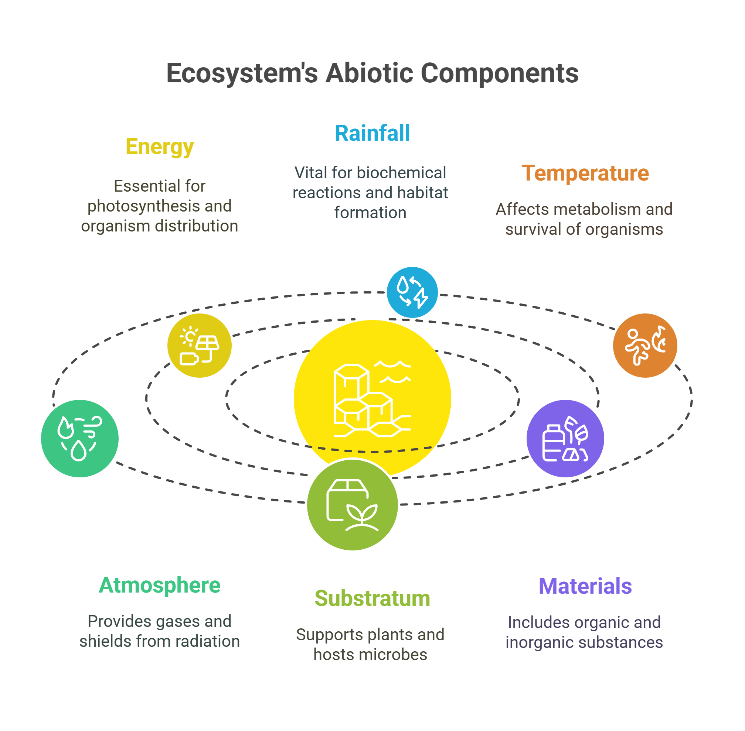 Ecosystem's Abiotic Components

Energy

Essential for photosynthesis and organism distribution

Rainfall

Vital for biochemical reactions and habitat formation

Temperature

Affects metabolism and survival of organisms

Atmosphere

Provides gases and shields from radiation

Substratum

Supports plants and hosts microbes

Materials

Includes organic and inorganic substances